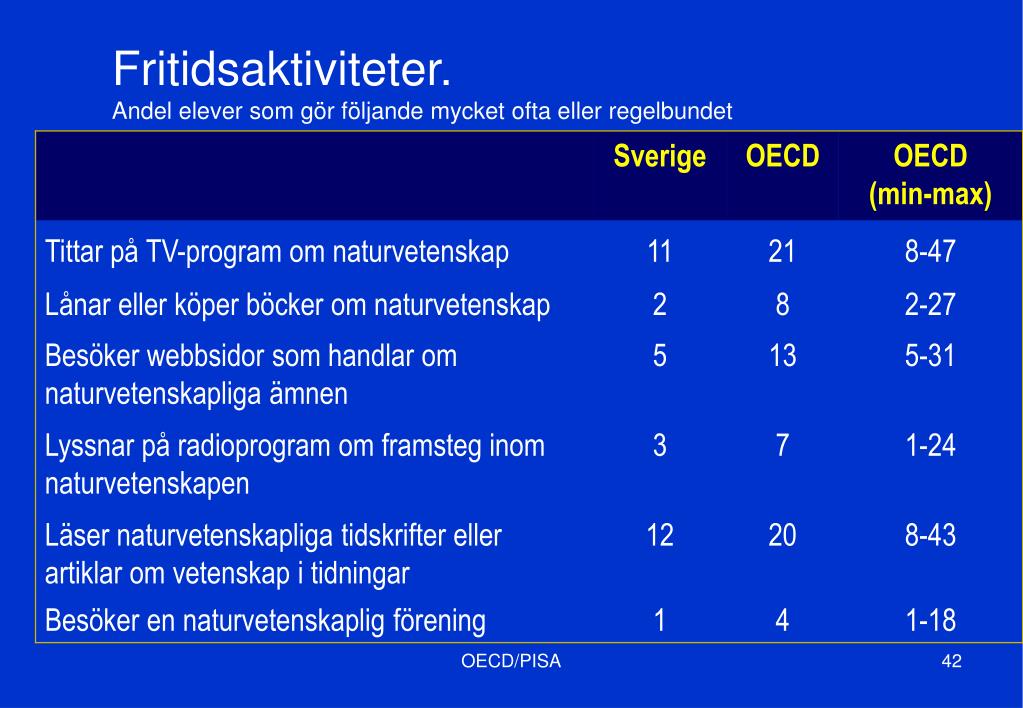 Fritidsaktiviteter.
Andel elever som gör följande mycket ofta eller regelbundet

| | Sverige | OECD | OECD (min-max) |
|---|---|---|---|
| Tittar på TV-program om naturvetenskap | 11 | 21 | 8-47 |
| Lånar eller köper böcker om naturvetenskap | 2 | 8 | 2-27 |
| Besöker webbsidor som handlar om naturvetenskapliga ämnen | 5 | 13 | 5-31 |
| Lyssnar på radioprogram om framsteg inom naturvetenskapen | 3 | 7 | 1-24 |
| Läser naturvetenskapliga tidskrifter eller artiklar om vetenskap i tidningar | 12 | 20 | 8-43 |
| Besöker en naturvetenskaplig förening | 1 | 4 | 1-18 |

OECD/PISA

42